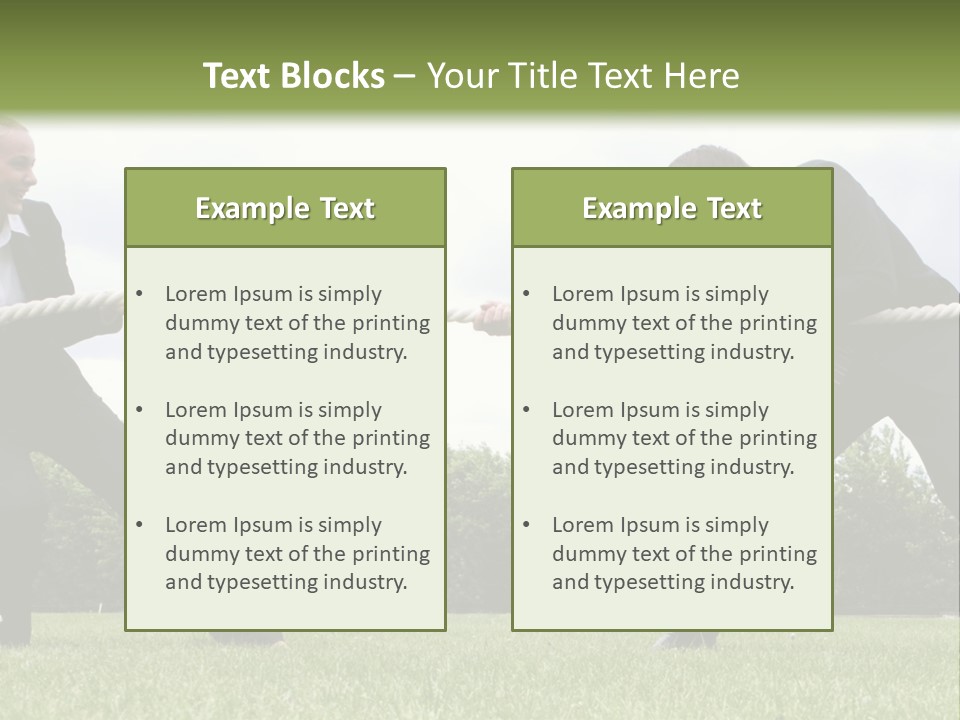 Text Blocks – Your Title Text Here

Example Text

• Lorem Ipsum is simply dummy text of the printing and typesetting industry.

• Lorem Ipsum is simply dummy text of the printing and typesetting industry.

• Lorem Ipsum is simply dummy text of the printing and typesetting industry.

Example Text

• Lorem Ipsum is simply dummy text of the printing and typesetting industry.

• Lorem Ipsum is simply dummy text of the printing and typesetting industry.

• Lorem Ipsum is simply dummy text of the printing and typesetting industry.